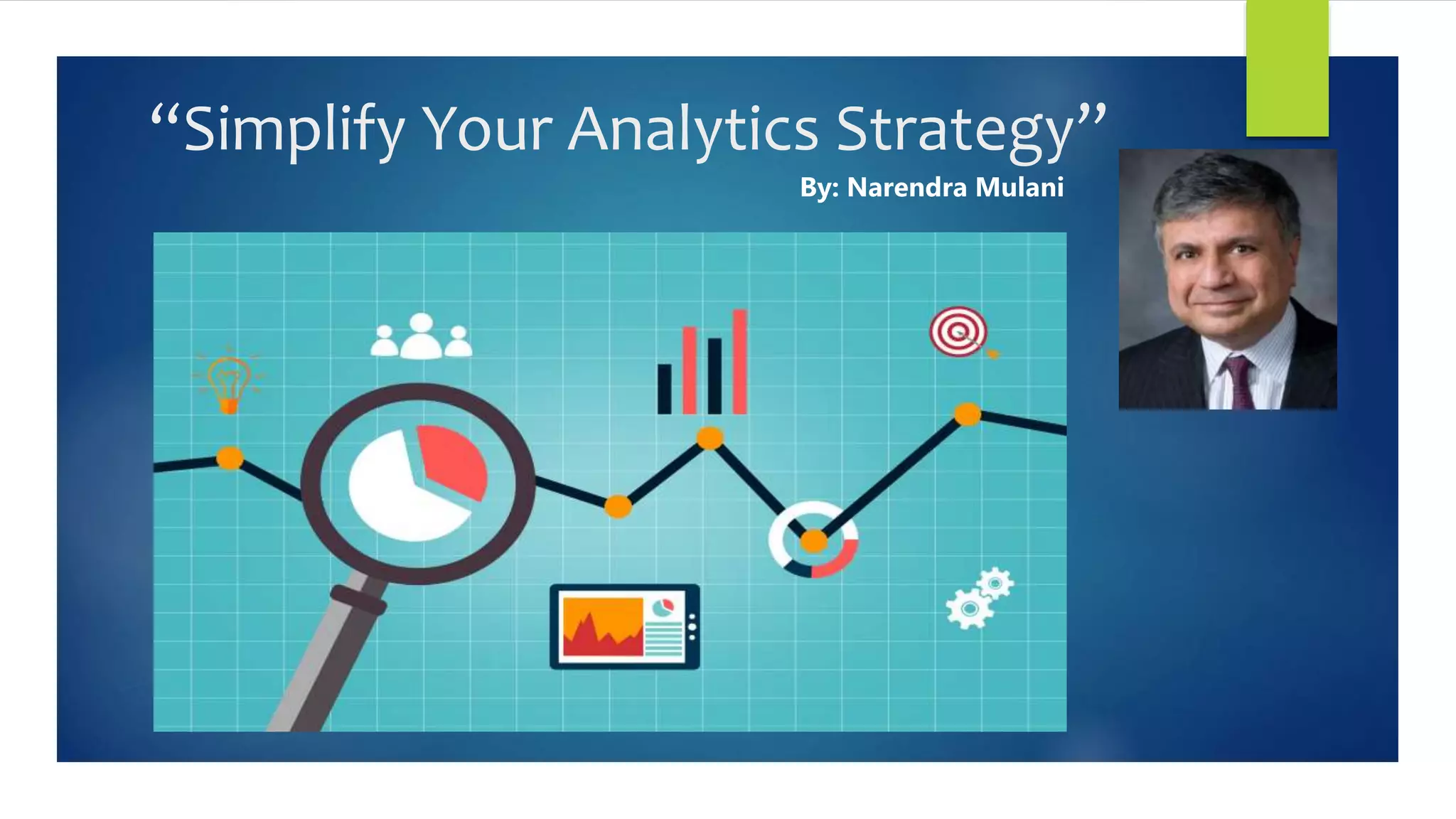 “Simplify Your Analytics Strategy”

By: Narendra Mulani